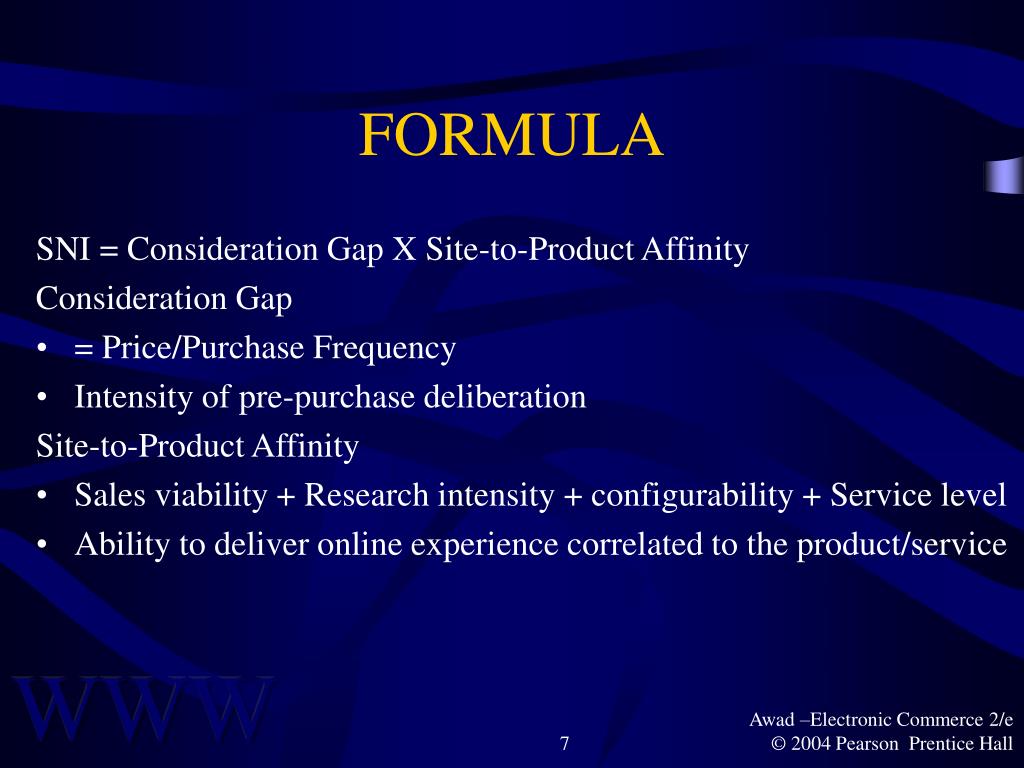 FORMULA

SNI = Consideration Gap X Site-to-Product Affinity

Consideration Gap

• = Price/Purchase Frequency
• Intensity of pre-purchase deliberation

Site-to-Product Affinity

• Sales viability + Research intensity + configurability + Service level
• Ability to deliver online experience correlated to the product/service

WWW

7

Awad –Electronic Commerce 2/e
© 2004 Pearson Prentice Hall